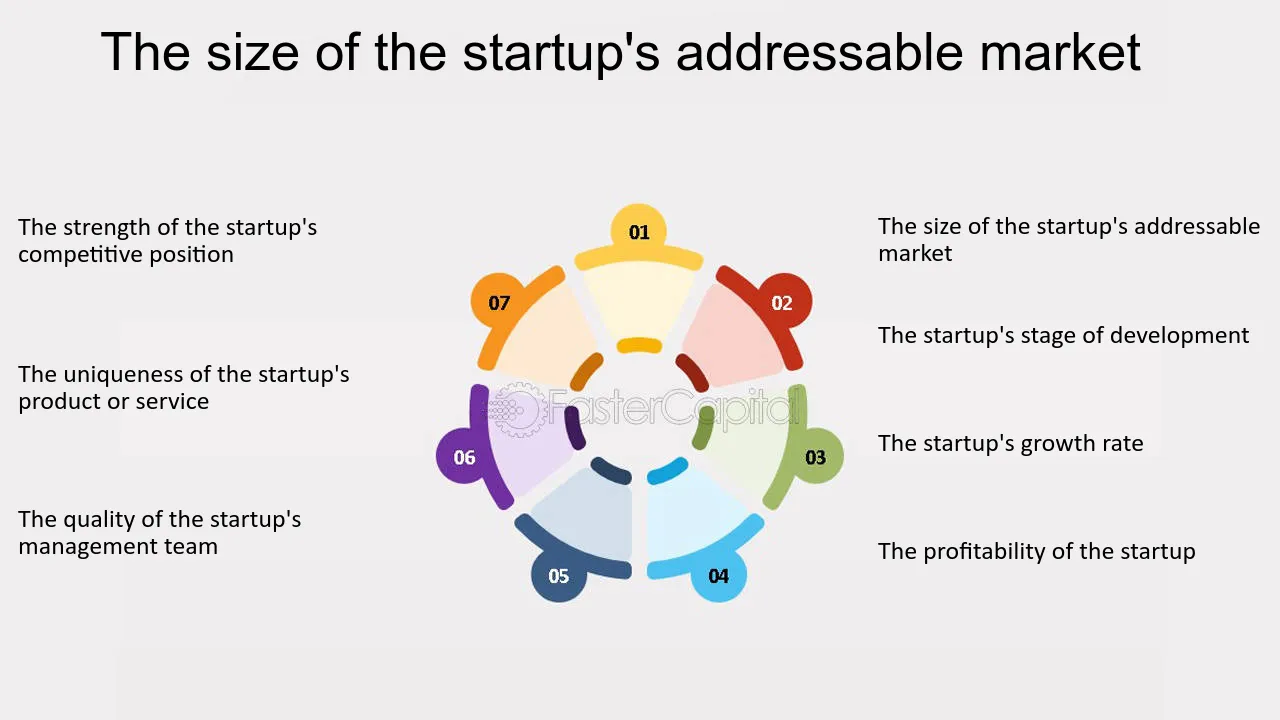 The size of the startup's addressable market

The strength of the startup's competitive position

The uniqueness of the startup's product or service

The quality of the startup's management team

01

02

03

04

05

06

07

The size of the startup's addressable market

The startup's stage of development

The startup's growth rate

The profitability of the startup

FasterCapital